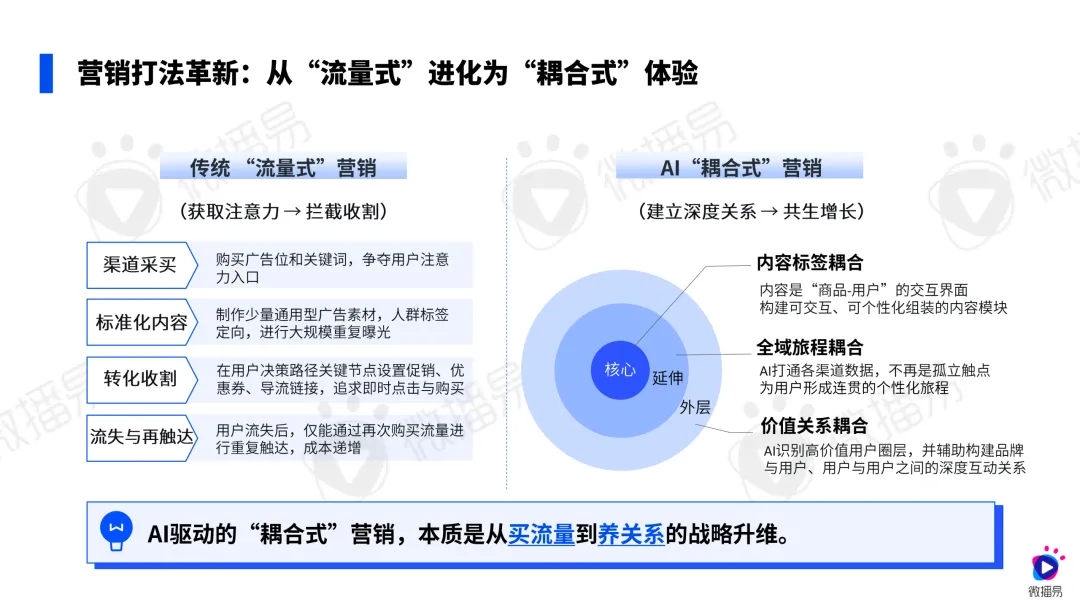 营销打法革新：从“流量式”进化为“耦合式”体验

传统“流量式”营销

（获取注意力 → 拦截收割）

渠道采买
购买广告位和关键词，争夺用户注意力入口

标准化内容
制作少量通用型广告素材，人群标签定向，进行大规模重复曝光

转化收割
在用户决策路径关键节点设置促销、优惠券、导流链接，追求即时点击与购买

流失与再触达
用户流失后，仅能通过再次购买流量进行重复触达，成本递增

AI“耦合式”营销

（建立深度关系 → 共生增长）

核心
延伸
外层

内容标签耦合
内容是“商品-用户”的交互界面
构建可交互、可个性化组装的内容模块

全域旅程耦合
AI打通各渠道数据，不再是孤立触点
为用户形成连贯的个性化旅程

价值关系耦合
AI识别高价值用户圈层，并辅助构建品牌与用户、用户与用户之间的深度互动关系

AI驱动的“耦合式”营销，本质是从买流量到养关系的战略升维。

微播易